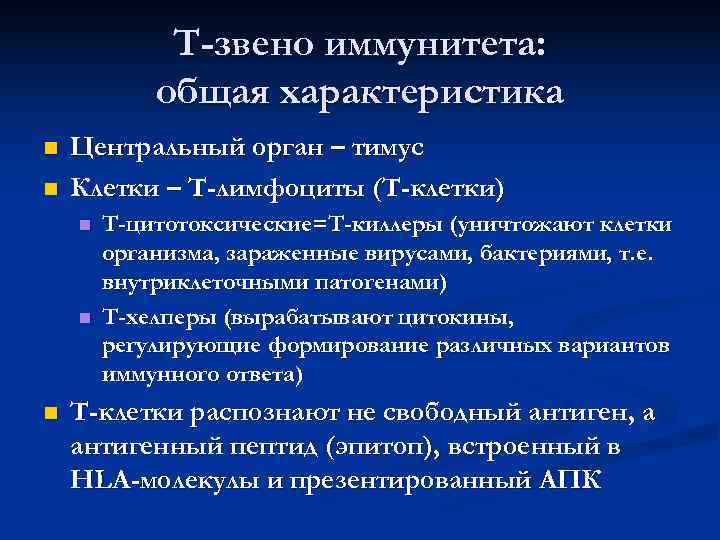 Т-звено иммунитета: общая характеристика

Центральный орган – тимус

Клетки – Т-лимфоциты (Т-клетки)

Т-цитотоксические=Т-киллеры (уничтожают клетки организма, зараженные вирусами, бактериями, т.е. внутриклеточными патогенами)

Т-хелперы (вырабатывают цитокины, регулирующие формирование различных вариантов иммунного ответа)

Т-клетки распознают не свободный антиген, а антигенный пептид (эпитоп), встроенный в HLA-молекулы и презентированный АПК